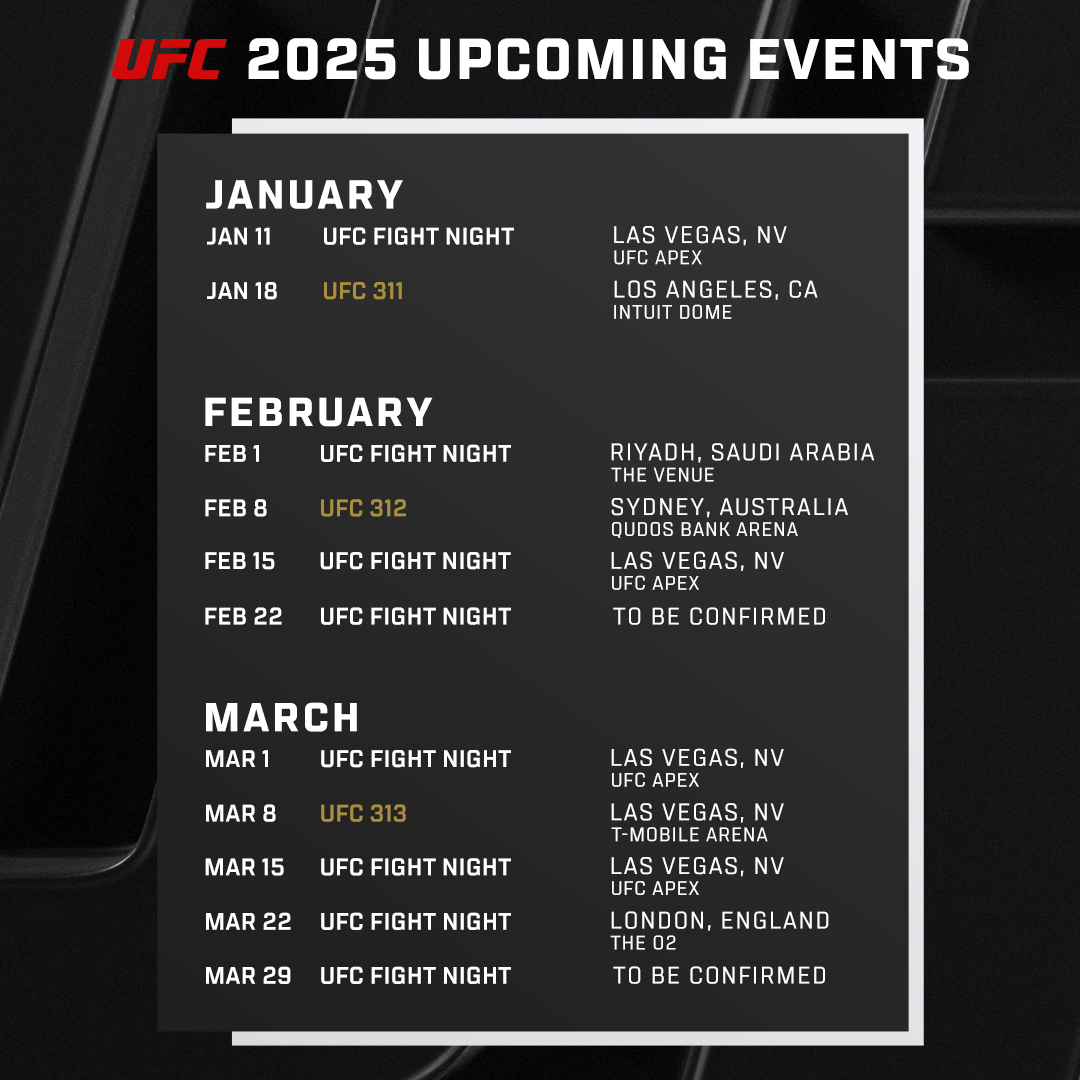 UFC 2025 UPCOMING EVENTS

JANUARY

JAN 11 UFC FIGHT NIGHT LAS VEGAS, NV UFC APEX

JAN 18 UFC 311 LOS ANGELES, CA INTUIT DOME

FEBRUARY

FEB 1 UFC FIGHT NIGHT RIYADH, SAUDI ARABIA THE VENUE

FEB 8 UFC 312 SYDNEY, AUSTRALIA QUDOS BANK ARENA

FEB 15 UFC FIGHT NIGHT LAS VEGAS, NV UFC APEX

FEB 22 UFC FIGHT NIGHT TO BE CONFIRMED

MARCH

MAR 1 UFC FIGHT NIGHT LAS VEGAS, NV UFC APEX

MAR 8 UFC 313 LAS VEGAS, NV T-MOBILE ARENA

MAR 15 UFC FIGHT NIGHT LAS VEGAS, NV UFC APEX

MAR 22 UFC FIGHT NIGHT LONDON, ENGLAND THE O2

MAR 29 UFC FIGHT NIGHT TO BE CONFIRMED